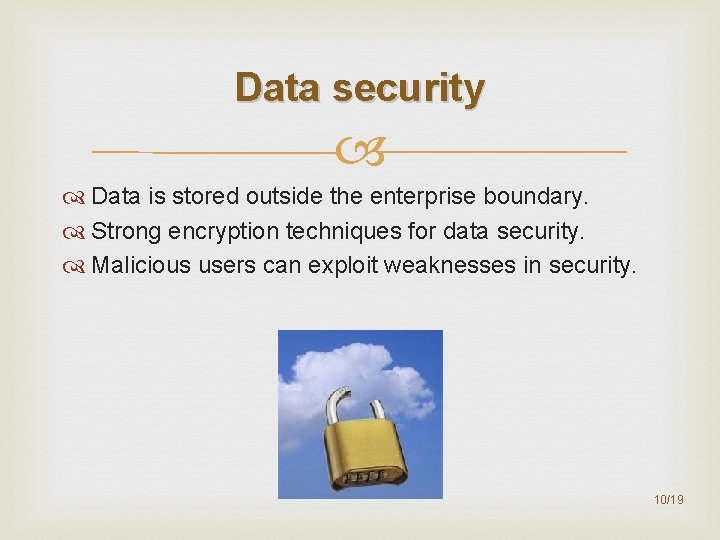 Data security

Data is stored outside the enterprise boundary.
Strong encryption techniques for data security.
Malicious users can exploit weaknesses in security.

10/19